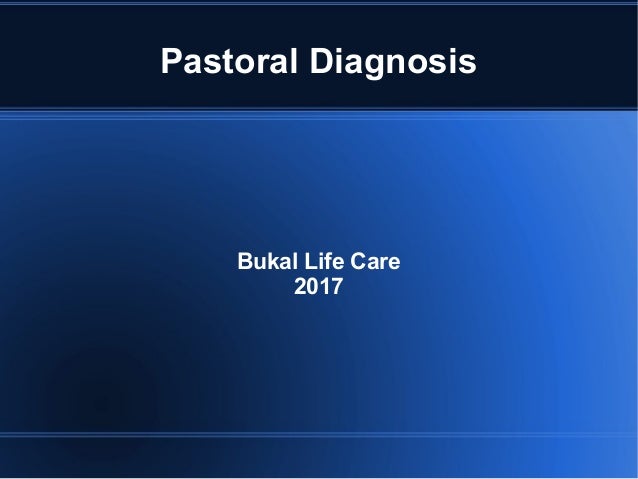 Pastoral Diagnosis

Bukal Life Care
2017